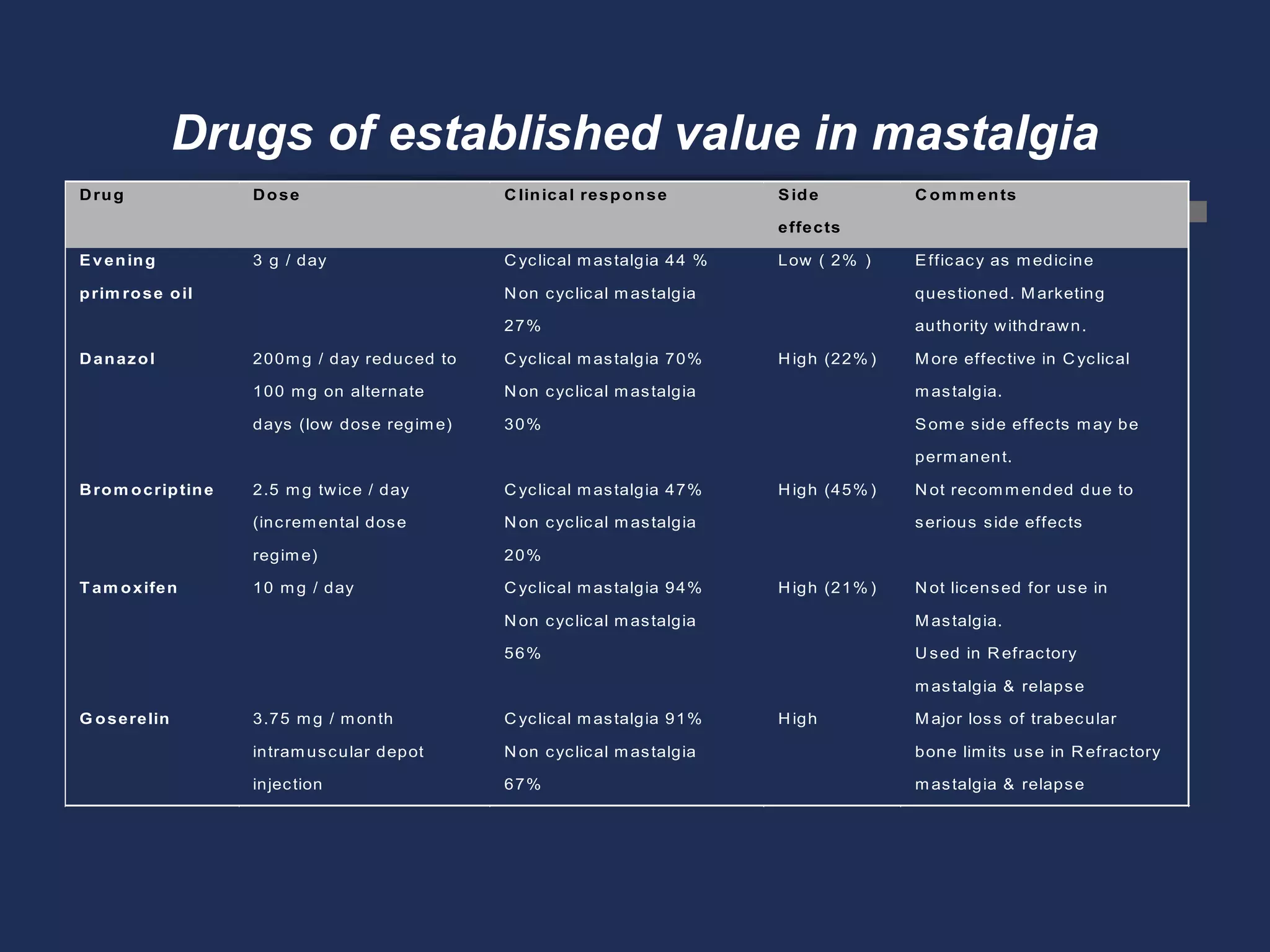 Drugs of established value in mastalgia

| Drug | Dose | Clinical response | Side effects | Comments |
|---|---|---|---|---|
| Evening primrose oil | 3 g / day | Cyclical mastalgia 44 % Non cyclical mastalgia 27% | Low ( 2% ) | Efficacy as medicine questioned. Marketing authority withdrawn. |
| Danazol | 200mg / day reduced to 100 mg on alternate days (low dose regime) | Cyclical mastalgia 70% Non cyclical mastalgia 30% | High (22%) | More effective in Cyclical mastalgia. Some side effects may be permanent. |
| Bromocriptine | 2.5 mg twice / day (incremental dose regime) | Cyclical mastalgia 47% Non cyclical mastalgia 20% | High (45%) | Not recommended due to serious side effects |
| Tamoxifen | 10 mg / day | Cyclical mastalgia 94% Non cyclical mastalgia 56% | High (21%) | Not licensed for use in Mastalgia. Used in Refractory mastalgia & relapse |
| Goserelin | 3.75 mg / month intramuscular depot injection | Cyclical mastalgia 91% Non cyclical mastalgia 67% | High | Major loss of trabecular bone limits use in Refractory mastalgia & relapse |